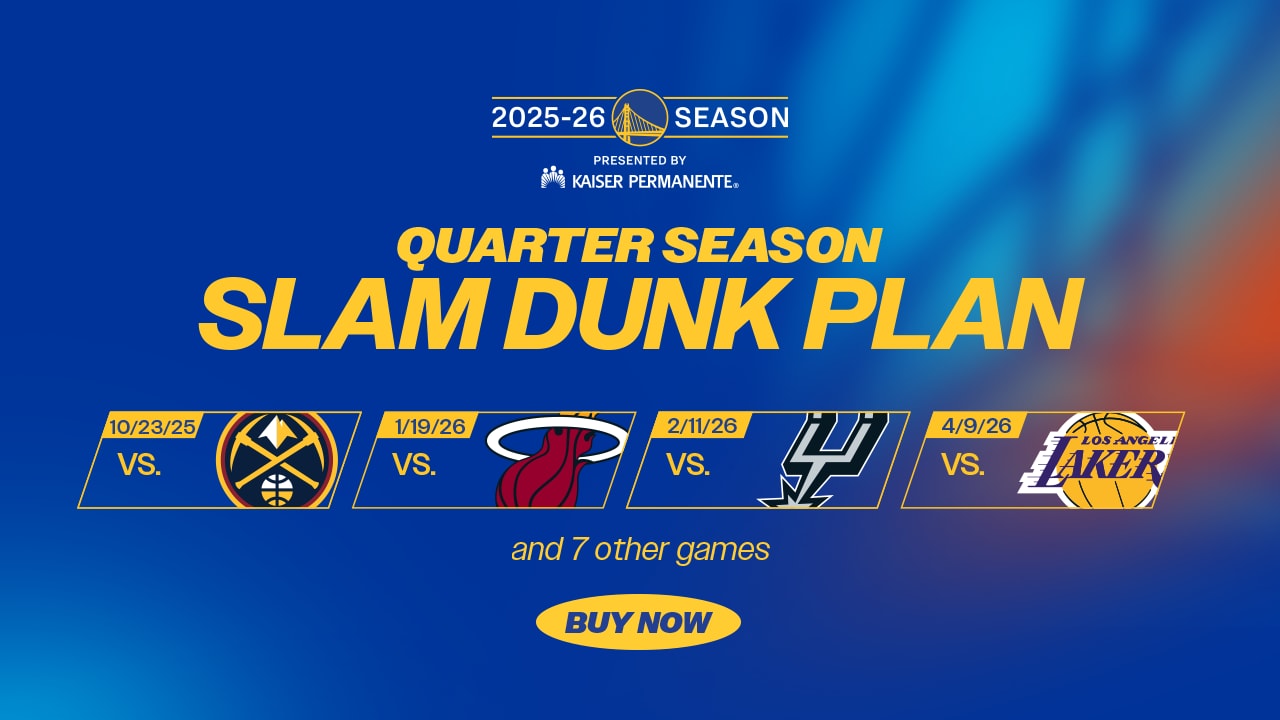 2025-26 SEASON
PRESENTED BY
KAISER PERMANENTE®

QUARTER SEASON
SLAM DUNK PLAN

10/23/25
VS.

1/19/26
VS.

2/11/26
VS.

4/9/26
VS.
LOS ANGELES
LAKERS

and 7 other games

BUY NOW